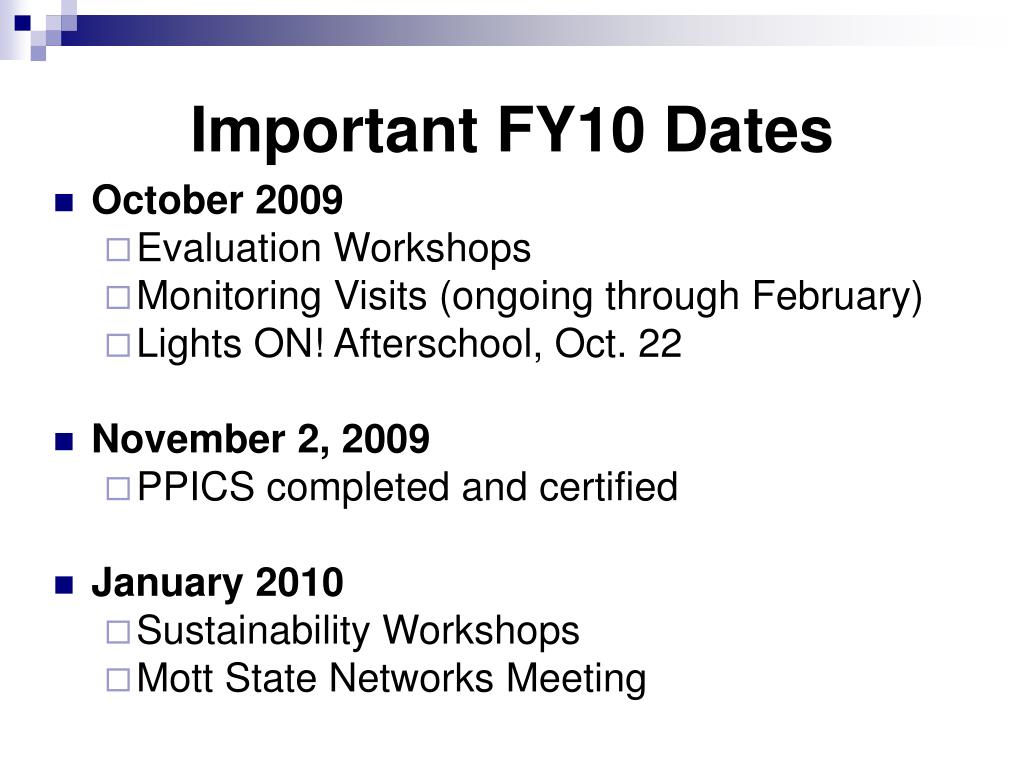 Important FY10 Dates

October 2009
Evaluation Workshops
Monitoring Visits (ongoing through February)
Lights ON! Afterschool, Oct. 22

November 2, 2009
PPICS completed and certified

January 2010
Sustainability Workshops
Mott State Networks Meeting